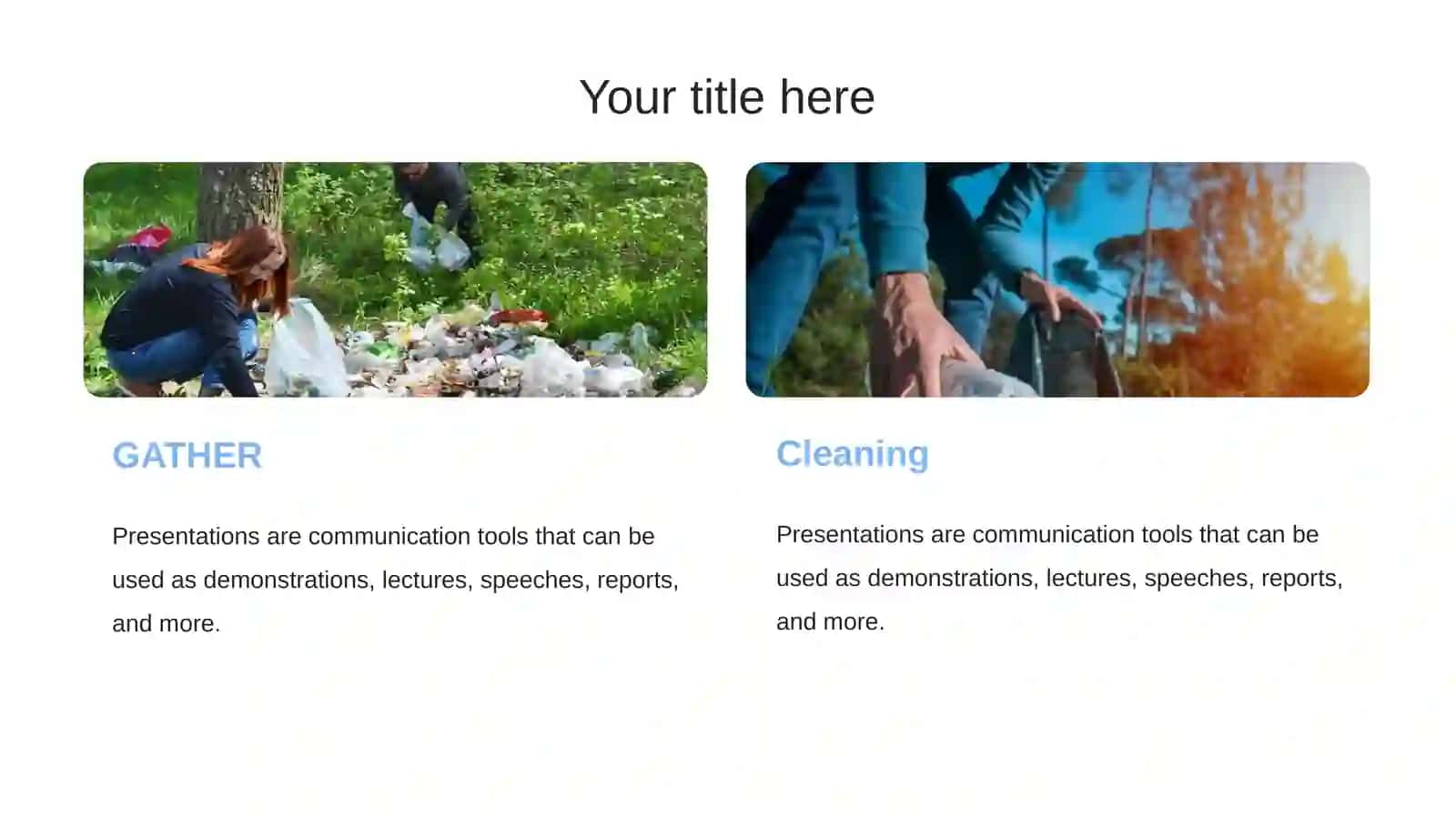 Your title here

GATHER

Presentations are communication tools that can be used as demonstrations, lectures, speeches, reports, and more.

Cleaning

Presentations are communication tools that can be used as demonstrations, lectures, speeches, reports, and more.